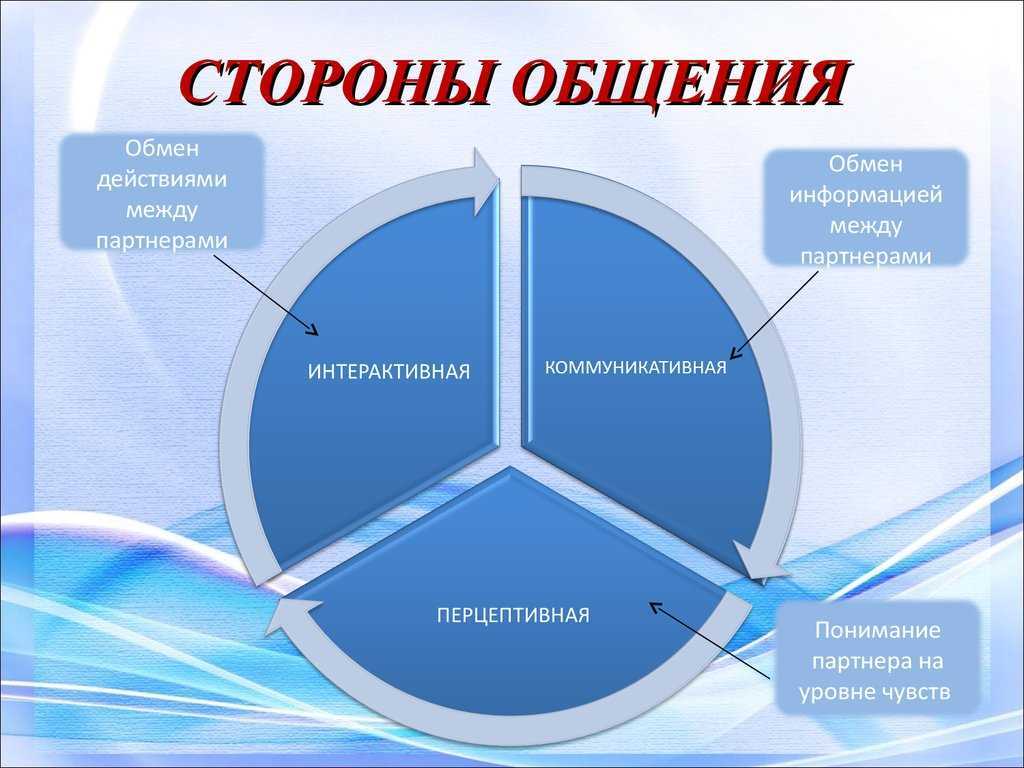 СТОРОНЫ ОБЩЕНИЯ

Обмен действиями между партнерами

Обмен информацией между партнерами

ИНТЕРАКТИВНАЯ

КОММУНИКАТИВНАЯ

ПЕРЦЕПТИВНАЯ

Понимание партнера на уровне чувств